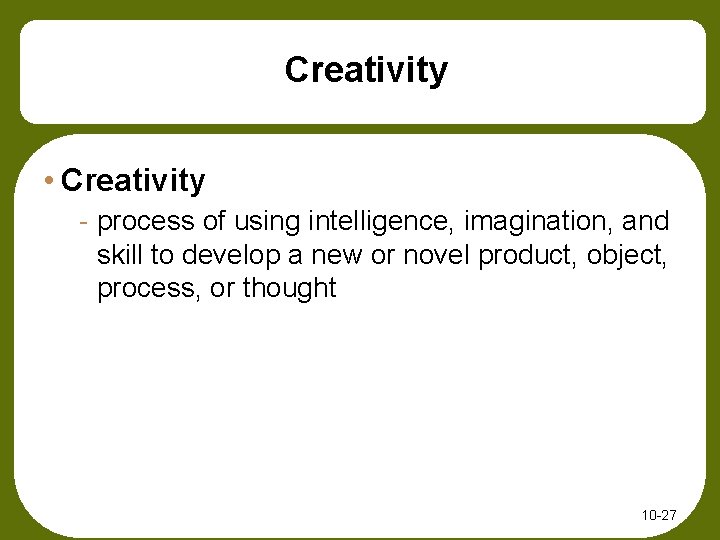 Creativity

• Creativity
  - process of using intelligence, imagination, and skill to develop a new or novel product, object, process, or thought

10-27